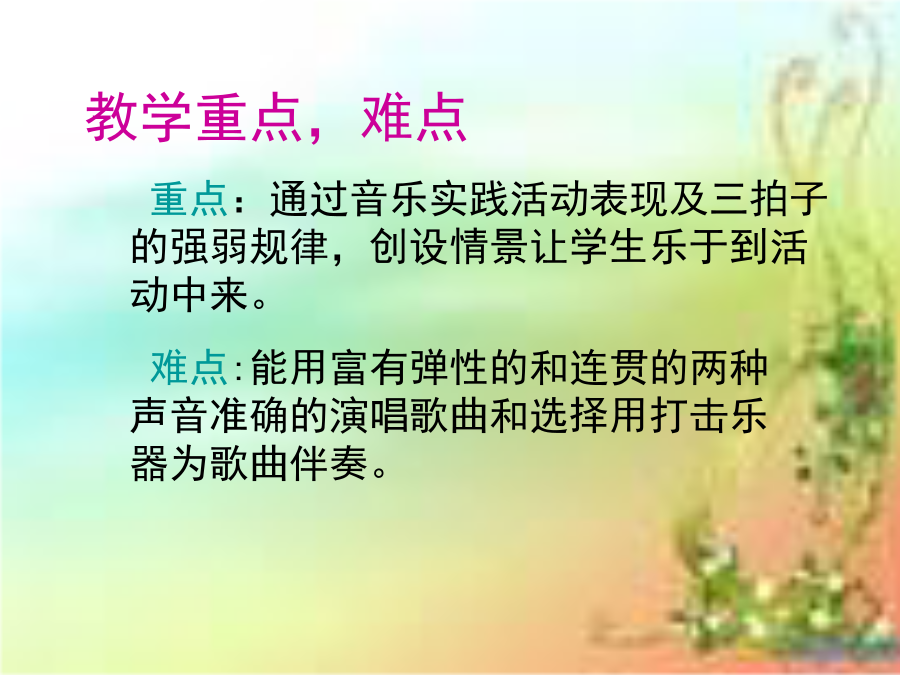 教学重点，难点

重点：通过音乐实践活动表现及三拍子的强弱规律，创设情景让学生乐于到活动中来。

难点:能用富有弹性的和连贯的两种声音准确的演唱歌曲和选择用打击乐器为歌曲伴奏。